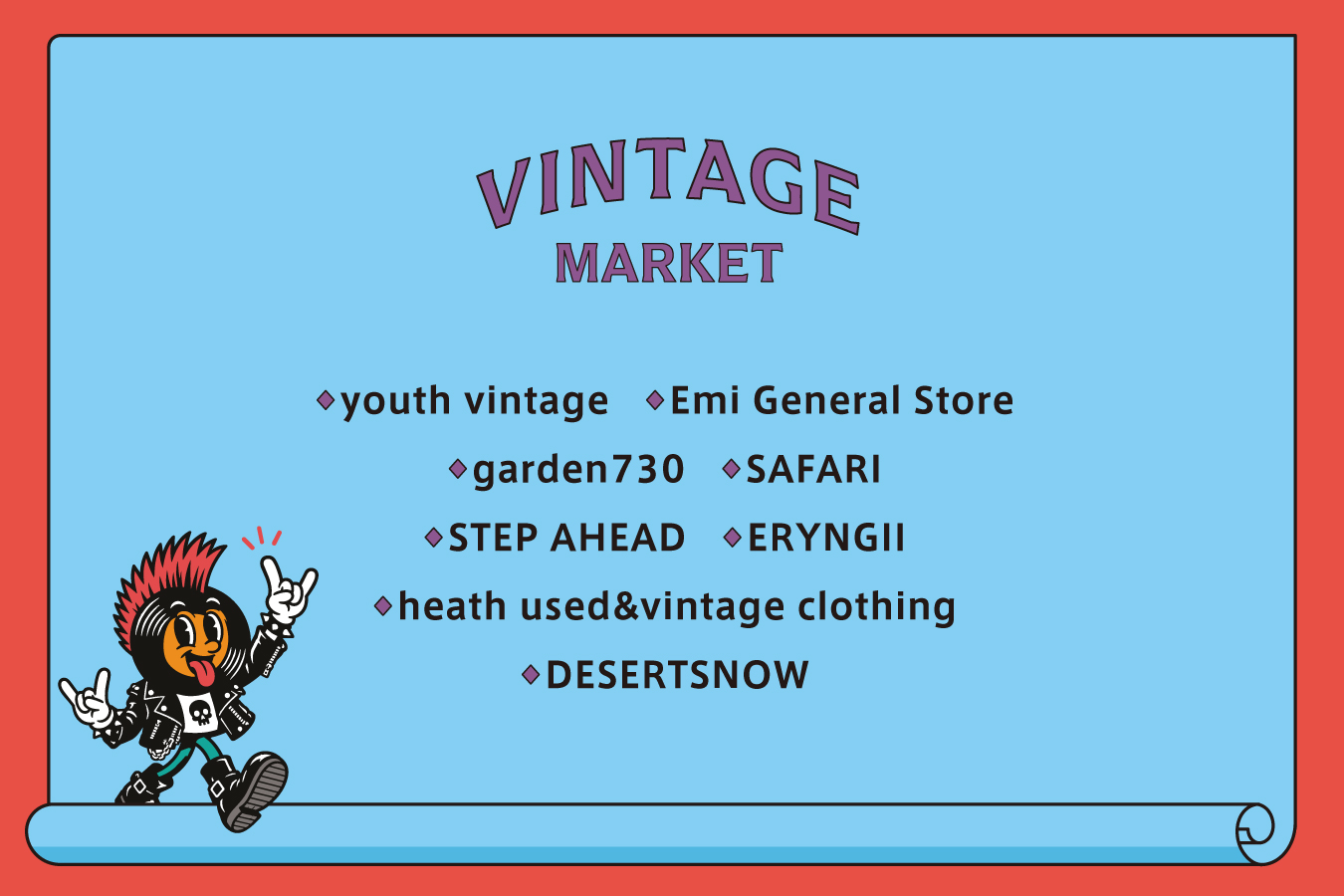 VINTAGE
MARKET

◆youth vintage ◆Emi General Store
◆garden730 ◆SAFARI
◆STEP AHEAD ◆ERYNGII
◆heath used&vintage clothing
◆DESERTSNOW